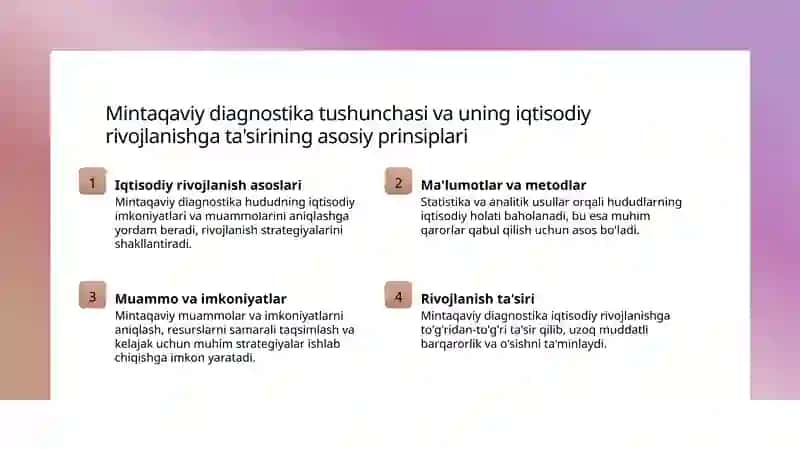 Mintaqaviy diagnostika tushunchasi va uning iqtisodiy rivojlanishga ta'sirining asosiy prinsiplari

1

Iqtisodiy rivojlanish asoslari

Mintaqaviy diagnostika hududning iqtisodiy imkoniyatlari va muammolarini aniqlashga yordam beradi, rivojlanish strategiyalarini shakllantiradi.

2

Ma'lumotlar va metodlar

Statistika va analitik usullar orqali hududlarning iqtisodiy holati baholanadi, bu esa muhim qarorlar qabul qilish uchun asos bo'ladi.

3

Muammo va imkoniyatlar

Mintaqaviy muammolar va imkoniyatlarni aniqlash, resurslarni samarali taqsimlash va kelajak uchun muhim strategiyalar ishlab chiqishga imkon yaratadi.

4

Rivojlanish ta'siri

Mintaqaviy diagnostika iqtisodiy rivojlanishga to'g'ridan-to'g'ri ta'sir qilib, uzoq muddatli barqarorlik va o'sishni ta'minlaydi.